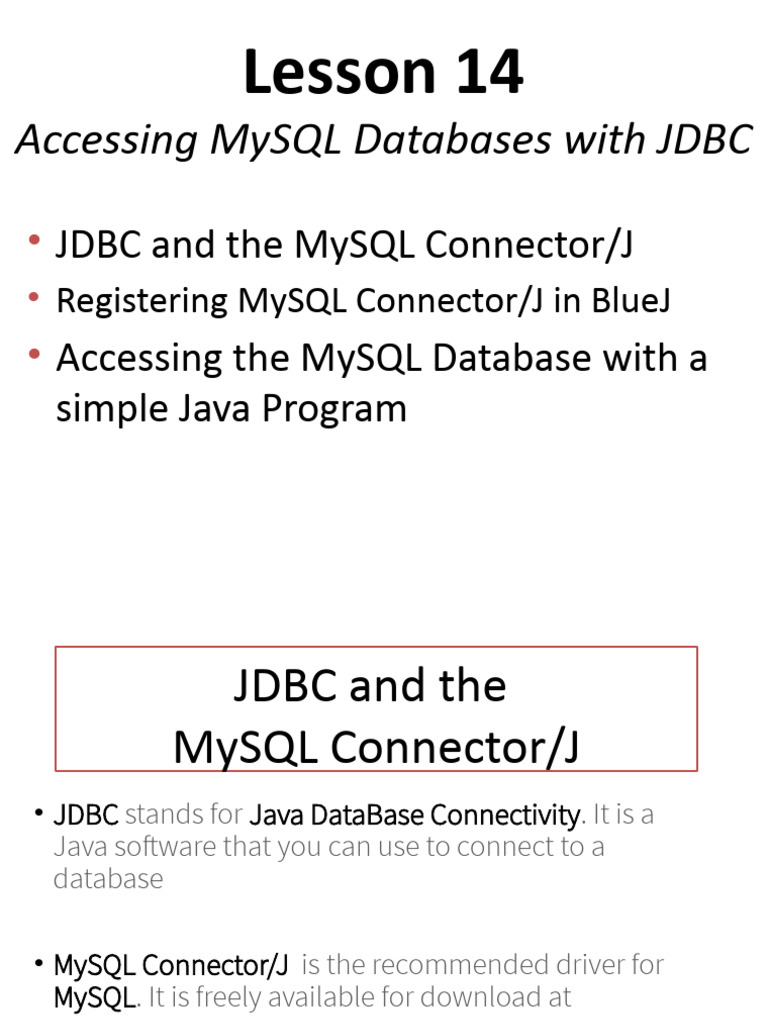 Lesson 14

Accessing MySQL Databases with JDBC

• JDBC and the MySQL Connector/J
• Registering MySQL Connector/J in BlueJ
• Accessing the MySQL Database with a simple Java Program

JDBC and the MySQL Connector/J

• JDBC stands for Java DataBase Connectivity. It is a Java software that you can use to connect to a database

• MySQL Connector/J is the recommended driver for MySQL. It is freely available for download at